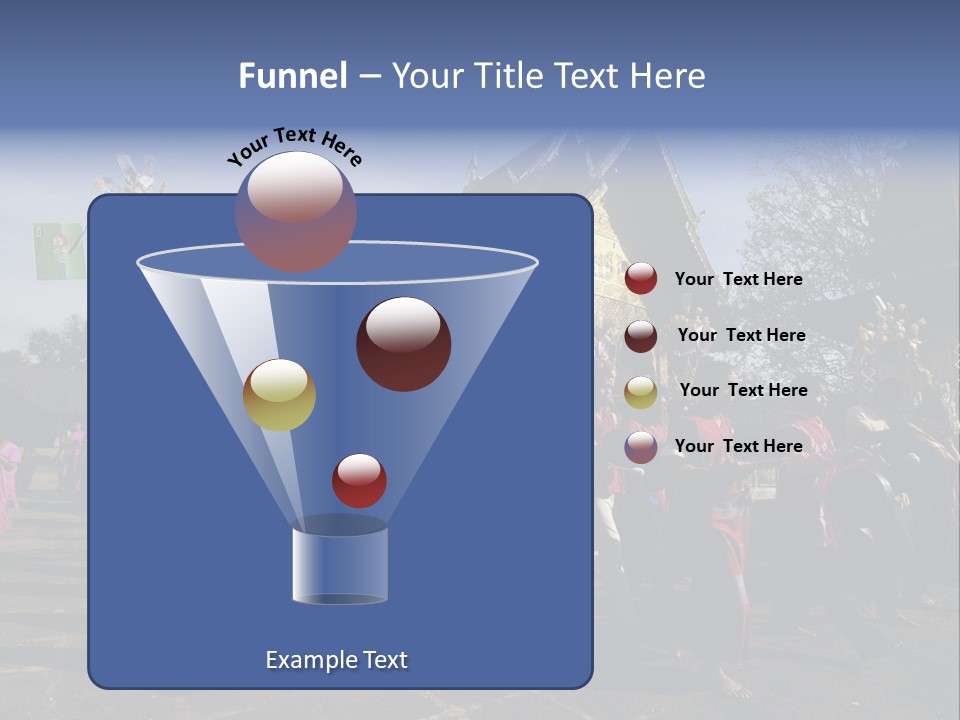 Funnel – Your Title Text Here

Your Text Here

Your Text Here

Your Text Here

Your Text Here

Your Text Here

Example Text